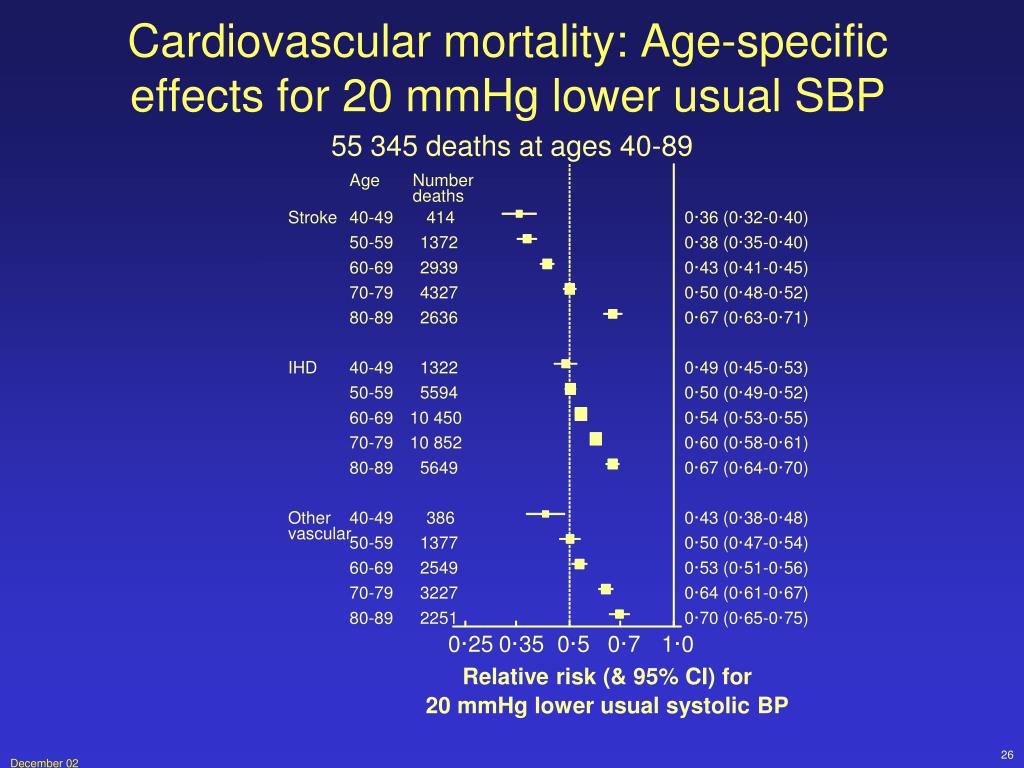 Cardiovascular mortality: Age-specific effects for 20 mmHg lower usual SBP

55 345 deaths at ages 40-89

| | Age | Number deaths | |
|---|---|---|---|
| Stroke | 40-49 | 414 | 0·36 (0·32-0·40) |
| | 50-59 | 1372 | 0·38 (0·35-0·40) |
| | 60-69 | 2939 | 0·43 (0·41-0·45) |
| | 70-79 | 4327 | 0·50 (0·48-0·52) |
| | 80-89 | 2636 | 0·67 (0·63-0·71) |
| IHD | 40-49 | 1322 | 0·49 (0·45-0·53) |
| | 50-59 | 5594 | 0·50 (0·49-0·52) |
| | 60-69 | 10 450 | 0·54 (0·53-0·55) |
| | 70-79 | 10 852 | 0·60 (0·58-0·61) |
| | 80-89 | 5649 | 0·67 (0·64-0·70) |
| Other vascular | 40-49 | 386 | 0·43 (0·38-0·48) |
| | 50-59 | 1377 | 0·50 (0·47-0·54) |
| | 60-69 | 2549 | 0·53 (0·51-0·56) |
| | 70-79 | 3227 | 0·64 (0·61-0·67) |
| | 80-89 | 2251 | 0·70 (0·65-0·75) |

0·25 0·35 0·5 0·7 1·0

Relative risk (& 95% CI) for 20 mmHg lower usual systolic BP

December 02

26